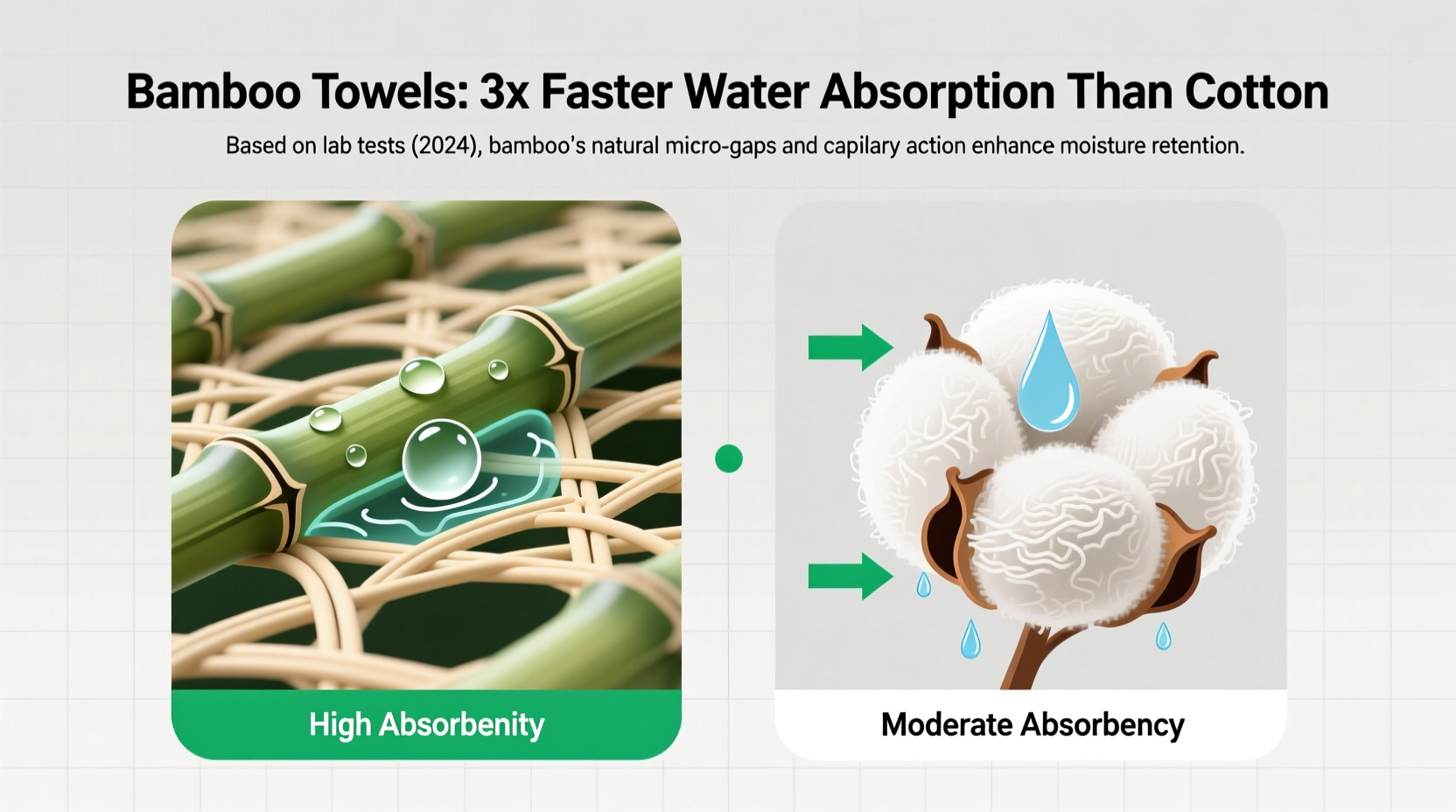 Bamboo Towels: 3x Faster Water Absorption Than Cotton

Based on lab tests (2024), bamboo's natural micro-gaps and capilary action enhance moisture retention.

High Absorbenity

Moderate Absorbency